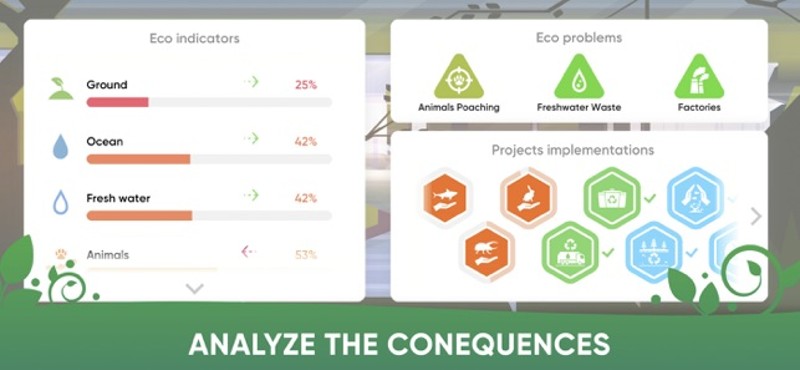 Eco indicators

Ground 25%

Ocean 42%

Fresh water 42%

Animals 53%

Eco problems

Animals Poaching

Freshwater Waste

Factories

Projects implementations

ANALYZE THE CONEQUENCES